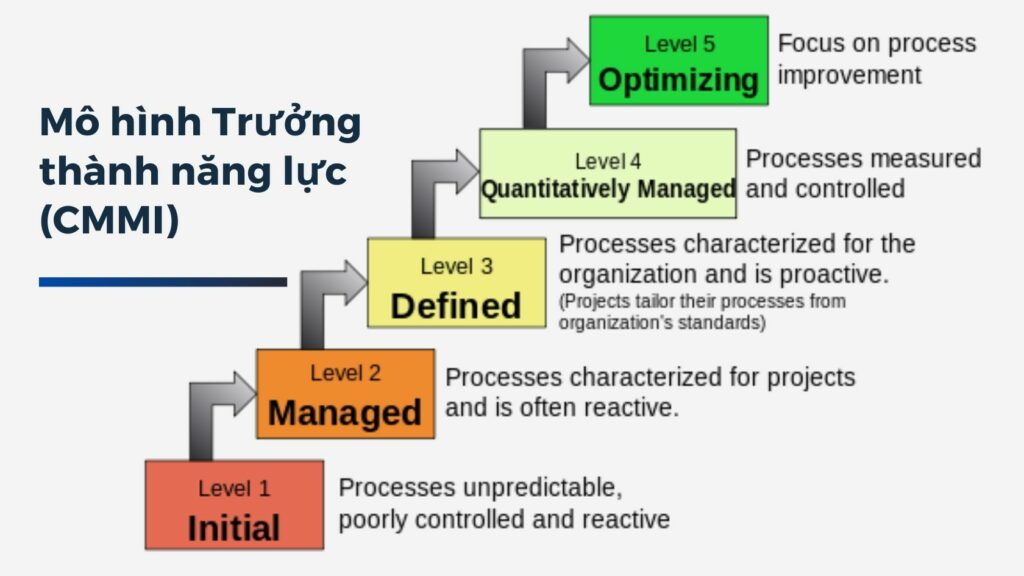 Mô hình Trưởng thành năng lực (CMMI)

Level 5
Optimizing
Focus on process improvement

Level 4
Quantitatively Managed
Processes measured and controlled

Level 3
Defined
Processes characterized for the organization and is proactive.
(Projects tailor their processes from organization's standards)

Level 2
Managed
Processes characterized for projects and is often reactive.

Level 1
Initial
Processes unpredictable, poorly controlled and reactive